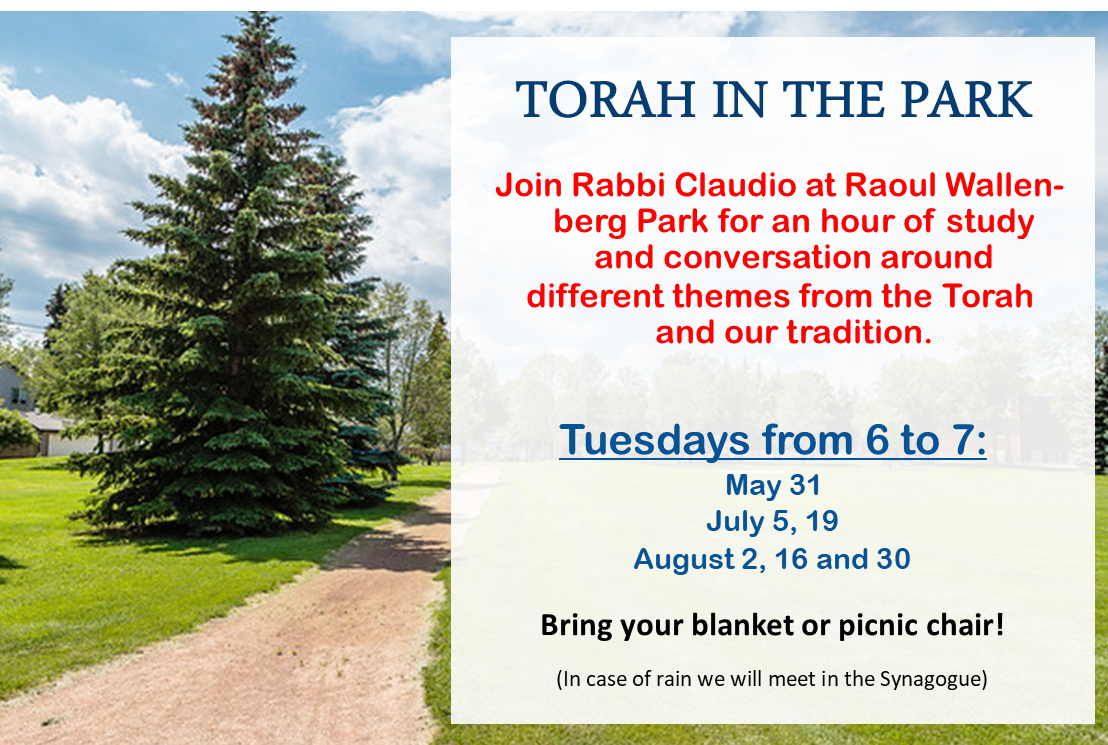 TORAH IN THE PARK

Join Rabbi Claudio at Raoul Wallenberg Park for an hour of study and conversation around different themes from the Torah and our tradition.

Tuesdays from 6 to 7:

May 31
July 5, 19
August 2, 16 and 30

Bring your blanket or picnic chair!

(In case of rain we will meet in the Synagogue)